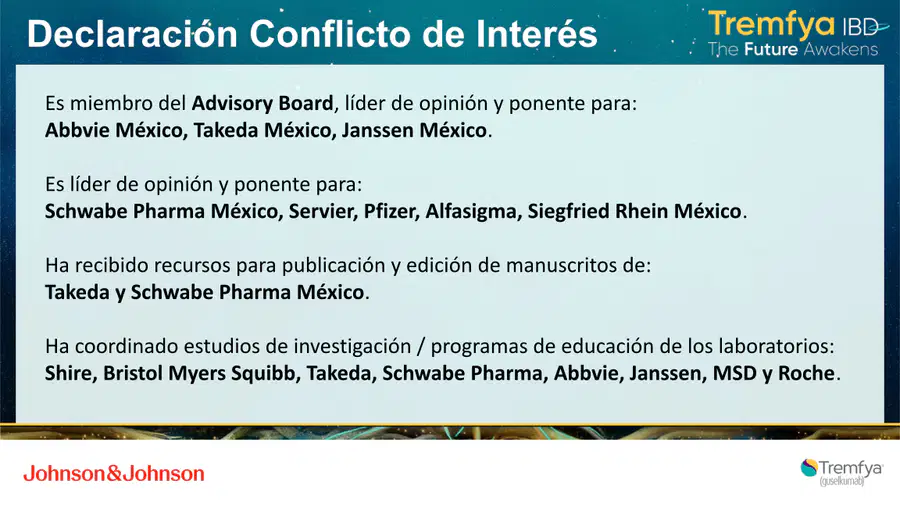 Declaración Conflicto de Interés

Tremfya IBD
The Future Awakens

Es miembro del Advisory Board, líder de opinión y ponente para:
Abbvie México, Takeda México, Janssen México.

Es líder de opinión y ponente para:
Schwabe Pharma México, Servier, Pfizer, Alfasigma, Siegfried Rhein México.

Ha recibido recursos para publicación y edición de manuscritos de:
Takeda y Schwabe Pharma México.

Ha coordinado estudios de investigación / programas de educación de los laboratorios:
Shire, Bristol Myers Squibb, Takeda, Schwabe Pharma, Abbvie, Janssen, MSD y Roche.

Johnson&Johnson

Tremfya
(guselkumab)